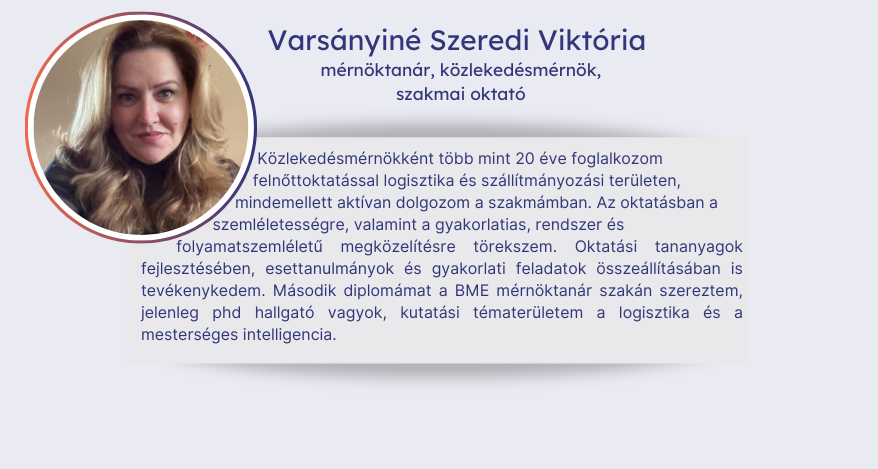 Varsányiné Szeredi Viktória
mérnöktanár, közlekedésmérnök, szakmai oktató

Közlekedésmérnökként több mint 20 éve foglalkozom felnőttoktatással logisztika és szállítmányozási területen, mindemellett aktívan dolgozom a szakmámban. Az oktatásban a szemléletességre, valamint a gyakorlatias, rendszer és folyamatszemléletű megközelítésre törekszem. Oktatási tananyagok fejlesztésében, esettanulmányok és gyakorlati feladatok összeállításában is tevékenykedem. Második diplomámat a BME mérnöktanár szakán szereztem, jelenleg phd hallgató vagyok, kutatási tématerületem a logisztika és a mesterséges intelligencia.